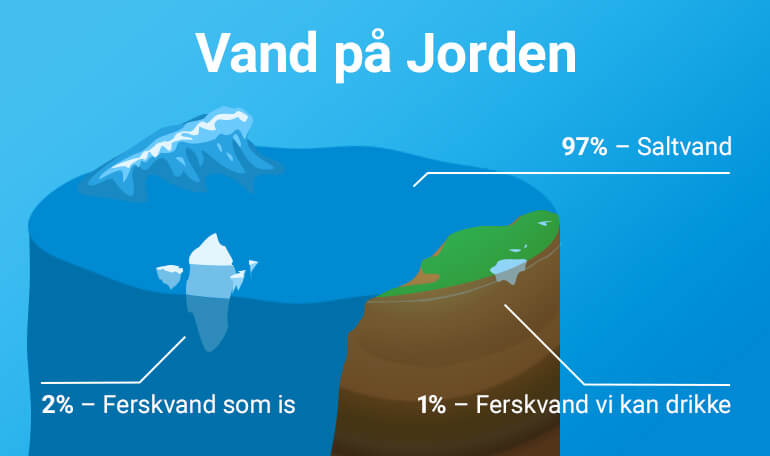 Vand på Jorden

97% – Saltvand

2% – Ferskvand som is

1% – Ferskvand vi kan drikke